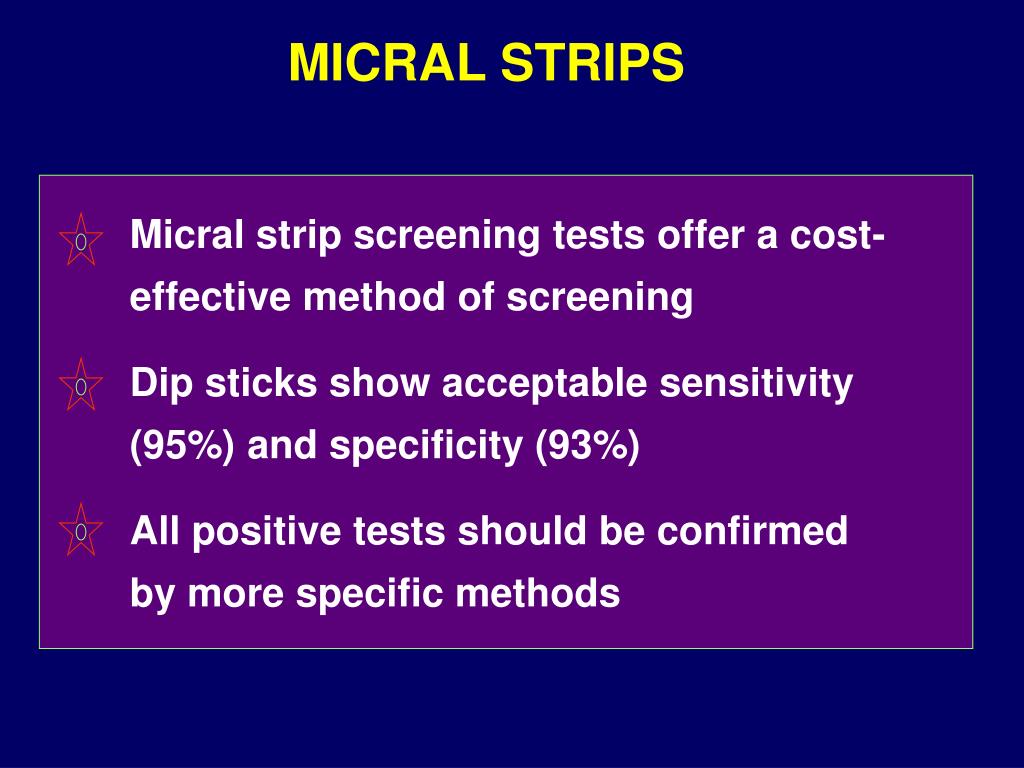 MICRAL STRIPS

Micral strip screening tests offer a cost-effective method of screening

Dip sticks show acceptable sensitivity (95%) and specificity (93%)

All positive tests should be confirmed by more specific methods